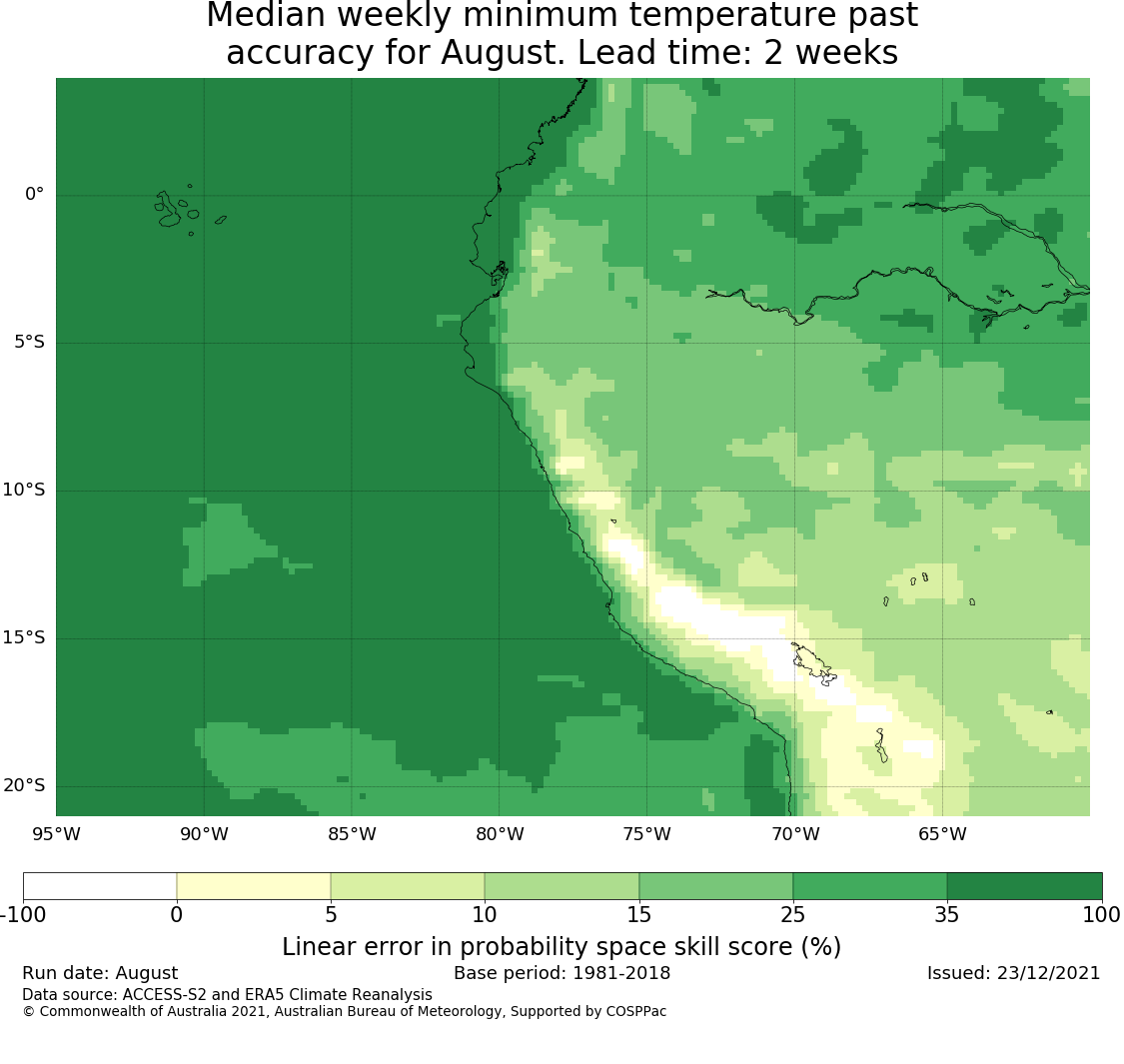 Median weekly minimum temperature past accuracy for August. Lead time: 2 weeks

0°
5°S
10°S
15°S
20°S

95°W 90°W 85°W 80°W 75°W 70°W 65°W

-100 0 5 10 15 25 35 100

Linear error in probability space skill score (%)

Run date: August
Base period: 1981-2018
Issued: 23/12/2021
Data source: ACCESS-S2 and ERA5 Climate Reanalysis
© Commonwealth of Australia 2021, Australian Bureau of Meteorology, Supported by COSPPac